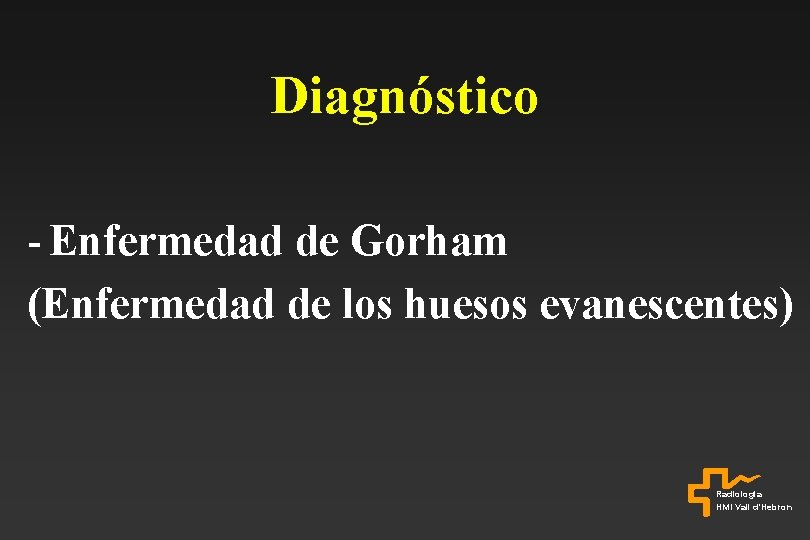 Diagnóstico

- Enfermedad de Gorham
(Enfermedad de los huesos evanescentes)

Radiología
HMI Vall d'Hebron